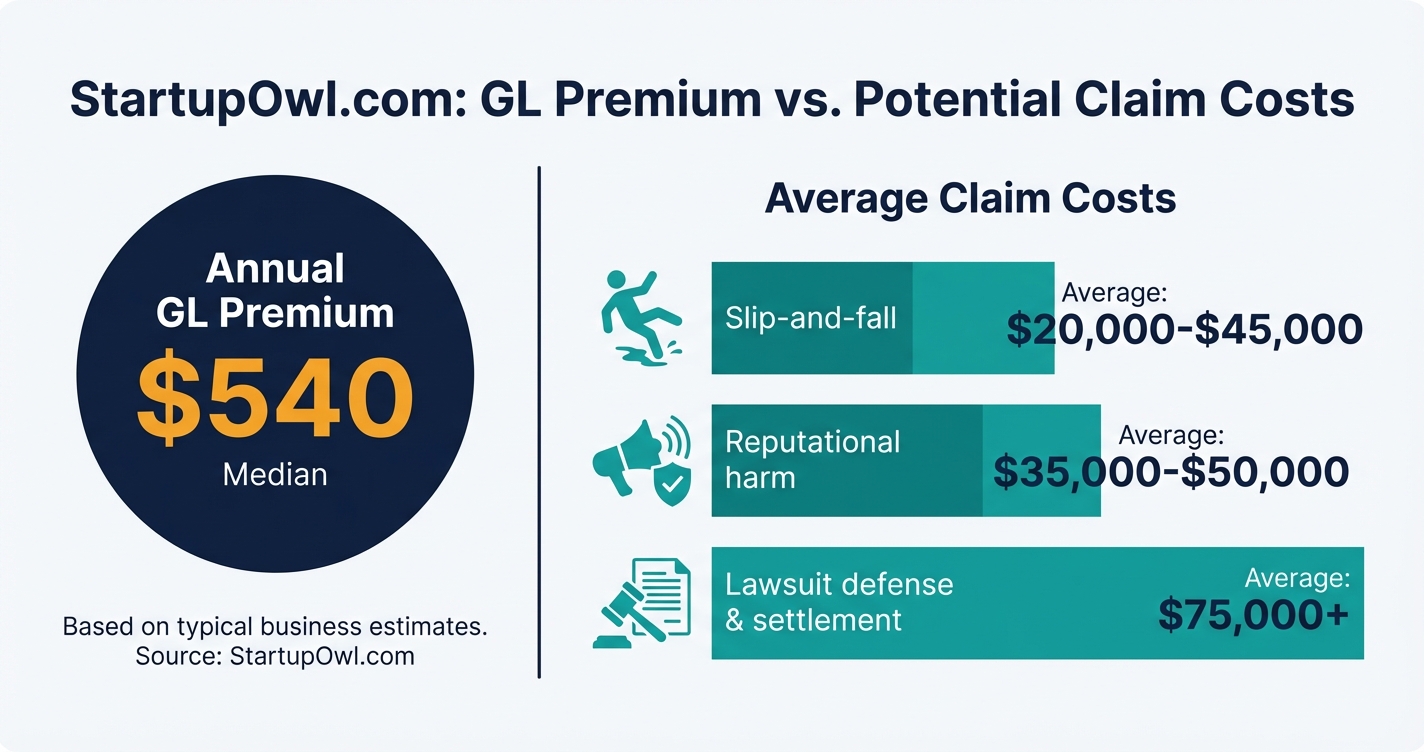 StartupOwl.com: GL Premium vs. Potential Claim Costs

Annual GL Premium
$540
Median

Based on typical business estimates.
Source: StartupOwl.com

Average Claim Costs

Slip-and-fall
Average:
$20,000-$45,000

Reputational harm
Average:
$35,000-$50,000

Lawsuit defense & settlement
Average:
$75,000+